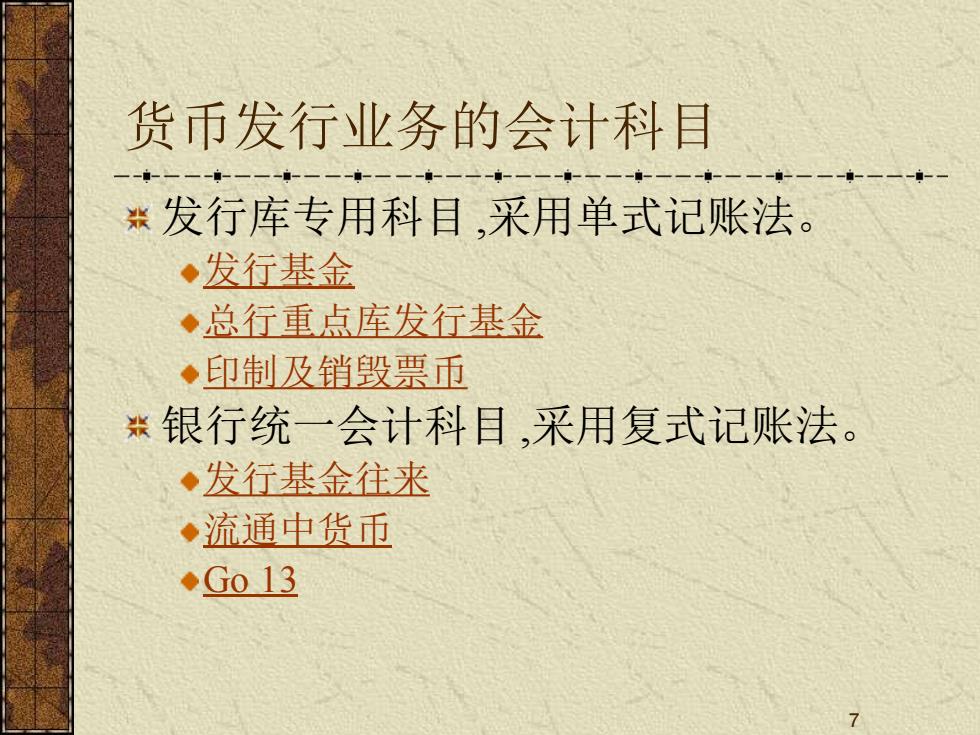 货币发行业务的会计科目

发行库专用科目 ,采用单式记账法。

发行基金

总行重点库发行基金

印制及销毁票币

银行统一会计科目 ,采用复式记账法。

发行基金往来

流通中货币

Go 13

7